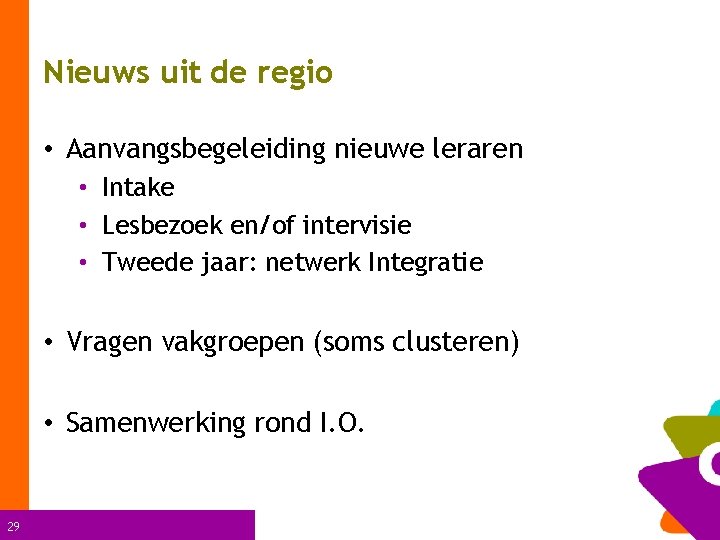 Nieuws uit de regio

• Aanvangsbegeleiding nieuwe leraren
  • Intake
  • Lesbezoek en/of intervisie
  • Tweede jaar: netwerk Integratie

• Vragen vakgroepen (soms clusteren)

• Samenwerking rond I.O.

29